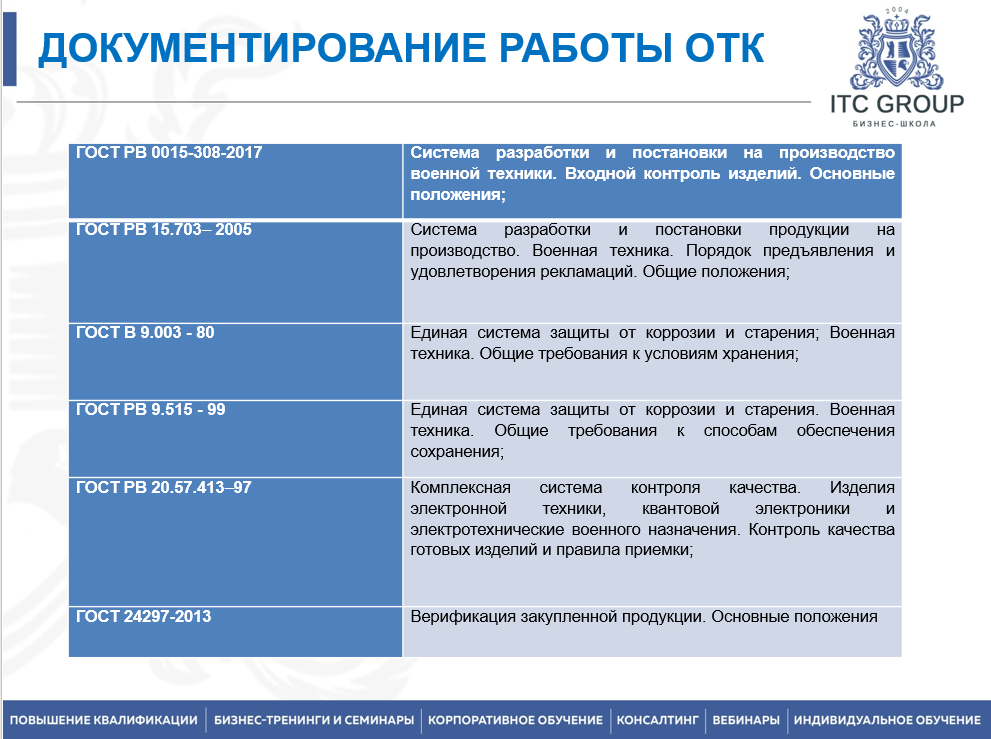 ДОКУМЕНТИРОВАНИЕ РАБОТЫ ОТК

2004
ITC GROUP
БИЗНЕС-ШКОЛА

| ГОСТ РВ 0015-308-2017 | Система разработки и постановки на производство военной техники. Входной контроль изделий. Основные положения; |
|---|---|
| ГОСТ РВ 15.703– 2005 | Система разработки и постановки продукции на производство. Военная техника. Порядок предъявления и удовлетворения рекламаций. Общие положения; |
| ГОСТ В 9.003 - 80 | Единая система защиты от коррозии и старения; Военная техника. Общие требования к условиям хранения; |
| ГОСТ РВ 9.515 - 99 | Единая система защиты от коррозии и старения. Военная техника. Общие требования к способам обеспечения сохранения; |
| ГОСТ РВ 20.57.413–97 | Комплексная система контроля качества. Изделия электронной техники, квантовой электроники и электротехнические военного назначения. Контроль качества готовых изделий и правила приемки; |
| ГОСТ 24297-2013 | Верификация закупленной продукции. Основные положения |

ПОВЫШЕНИЕ КВАЛИФИКАЦИИ | БИЗНЕС-ТРЕНИНГИ И СЕМИНАРЫ | КОРПОРАТИВНОЕ ОБУЧЕНИЕ | КОНСАЛТИНГ | ВЕБИНАРЫ | ИНДИВИДУАЛЬНОЕ ОБУЧЕНИЕ